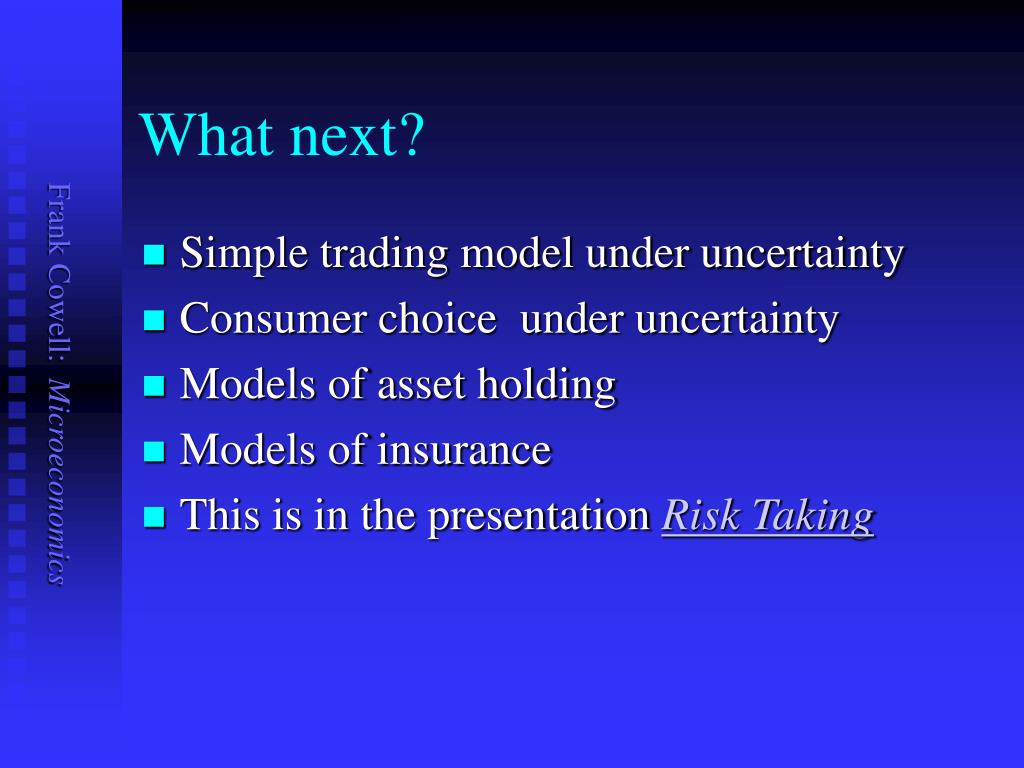 Frank Cowell: Microeconomics

What next?

- Simple trading model under uncertainty
- Consumer choice under uncertainty
- Models of asset holding
- Models of insurance
- This is in the presentation Risk Taking